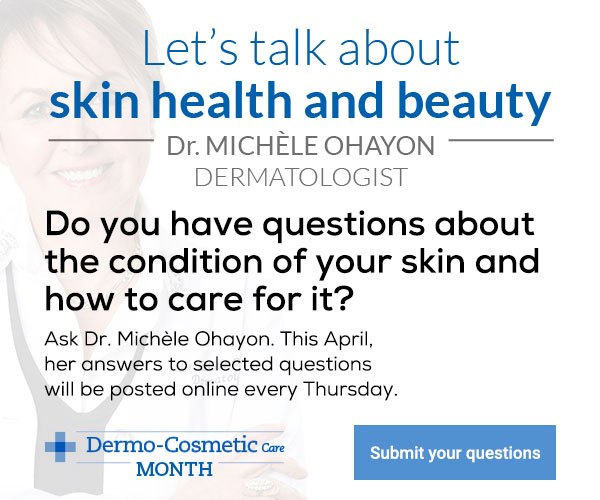 Let's talk about
skin health and beauty

Dr. MICHÈLE OHAYON
DERMATOLOGIST

Do you have questions about the condition of your skin and how to care for it?

Ask Dr. Michèle Ohayon. This April, her answers to selected questions will be posted online every Thursday.

Dermo-Cosmetic Care
MONTH

Submit your questions